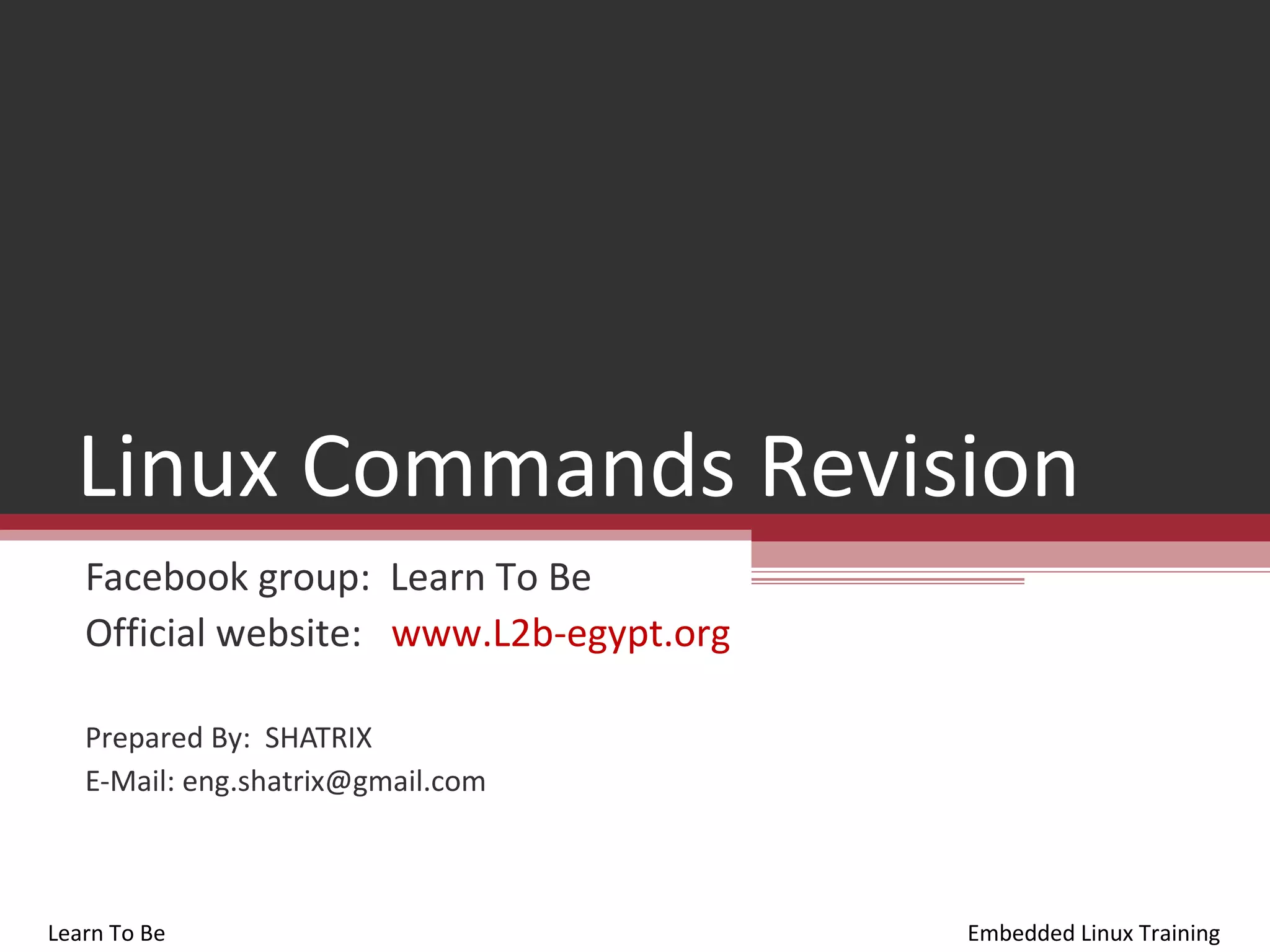 Linux Commands Revision

Facebook group: Learn To Be
Official website: www.L2b-egypt.org

Prepared By: SHATRIX
E-Mail: eng.shatrix@gmail.com

Learn To Be

Embedded Linux Training